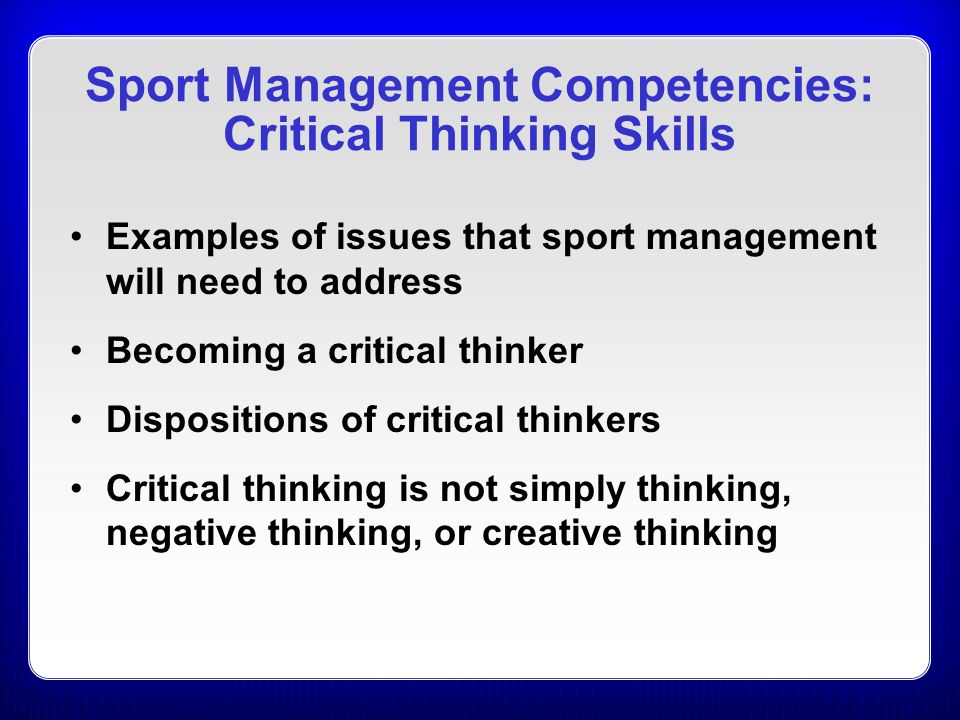 Sport Management Competencies: Critical Thinking Skills

• Examples of issues that sport management will need to address

• Becoming a critical thinker

• Dispositions of critical thinkers

• Critical thinking is not simply thinking, negative thinking, or creative thinking